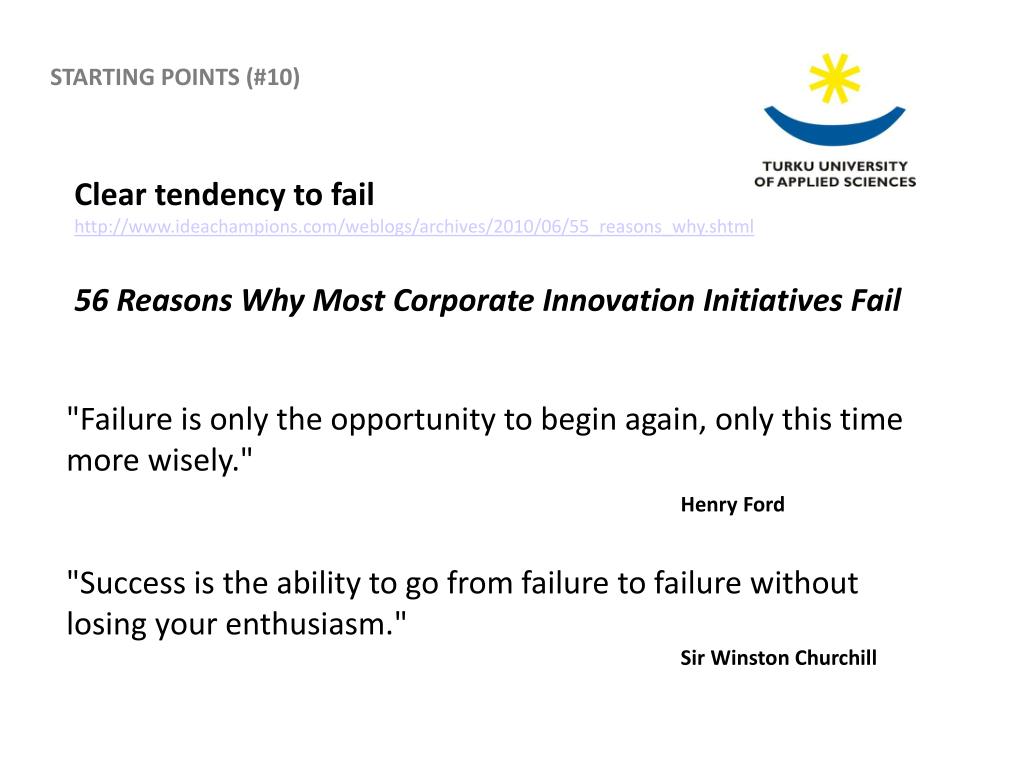 STARTING POINTS (#10)

TURKU UNIVERSITY OF APPLIED SCIENCES

Clear tendency to fail
http://www.ideachampions.com/weblogs/archives/2010/06/55_reasons_why.shtml

56 Reasons Why Most Corporate Innovation Initiatives Fail

"Failure is only the opportunity to begin again, only this time more wisely."

Henry Ford

"Success is the ability to go from failure to failure without losing your enthusiasm."

Sir Winston Churchill